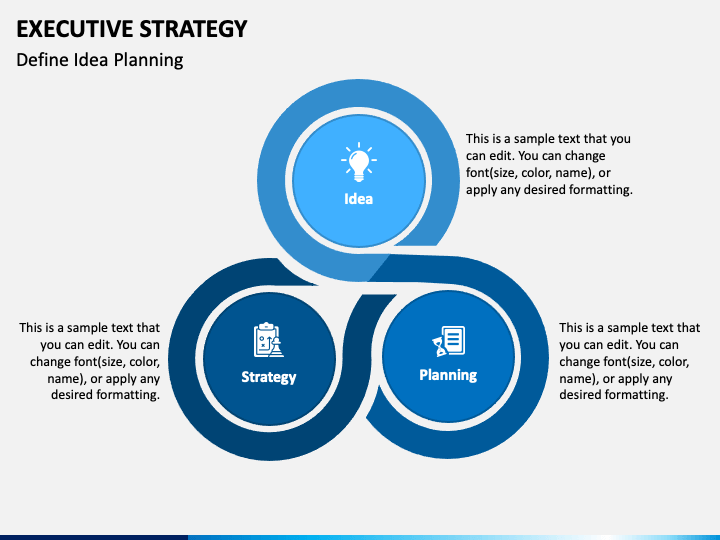 EXECUTIVE STRATEGY

Define Idea Planning

Idea

This is a sample text that you can edit. You can change font(size, color, name), or apply any desired formatting.

This is a sample text that you can edit. You can change font(size, color, name), or apply any desired formatting.

Strategy

Planning

This is a sample text that you can edit. You can change font(size, color, name), or apply any desired formatting.